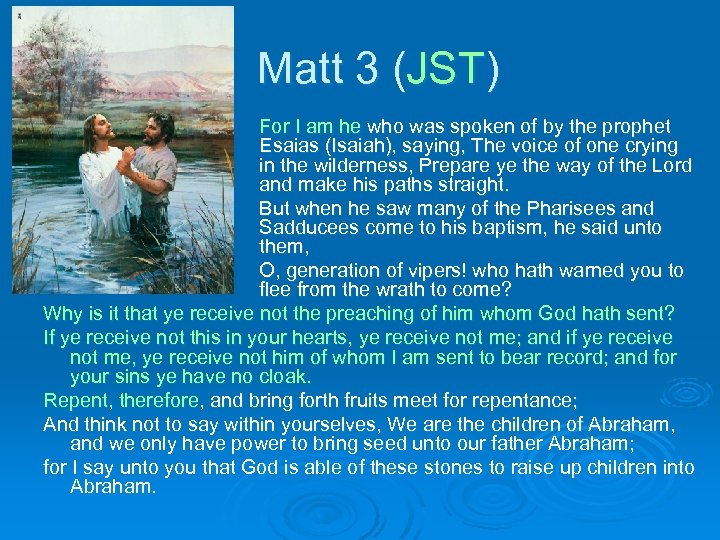 Matt 3 (JST)

For I am he who was spoken of by the prophet Esaias (Isaiah), saying, The voice of one crying in the wilderness, Prepare ye the way of the Lord and make his paths straight.

But when he saw many of the Pharisees and Sadducees come to his baptism, he said unto them,

O, generation of vipers! who hath warned you to flee from the wrath to come?

Why is it that ye receive not the preaching of him whom God hath sent?

If ye receive not this in your hearts, ye receive not me; and if ye receive not me, ye receive not him of whom I am sent to bear record; and for your sins ye have no cloak.

Repent, therefore, and bring forth fruits meet for repentance;

And think not to say within yourselves, We are the children of Abraham, and we only have power to bring seed unto our father Abraham;

for I say unto you that God is able of these stones to raise up children into Abraham.